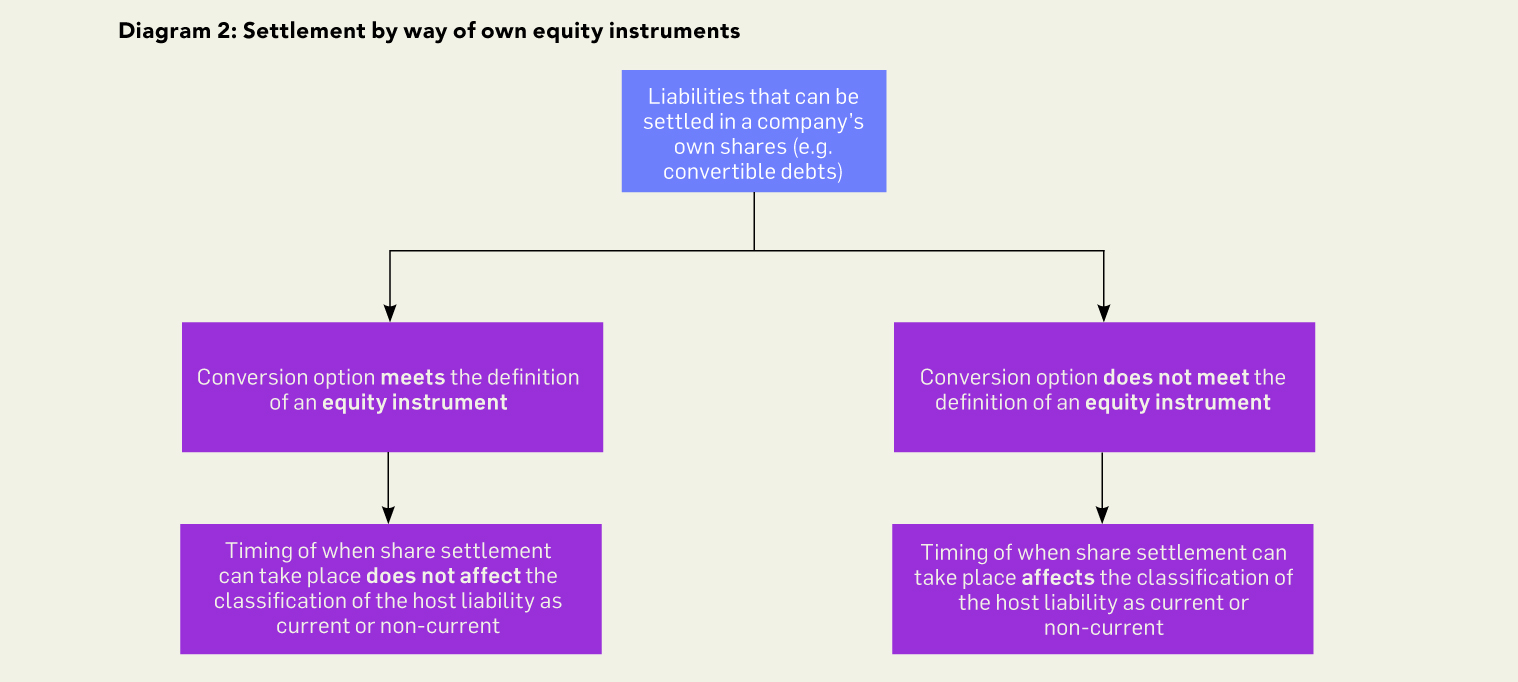 Diagram 2: Settlement by way of own equity instruments

Liabilities that can be settled in a company's own shares (e.g. convertible debts)

Conversion option meets the definition of an equity instrument

Conversion option does not meet the definition of an equity instrument

Timing of when share settlement can take place does not affect the classification of the host liability as current or non-current

Timing of when share settlement can take place affects the classification of the host liability as current or non-current